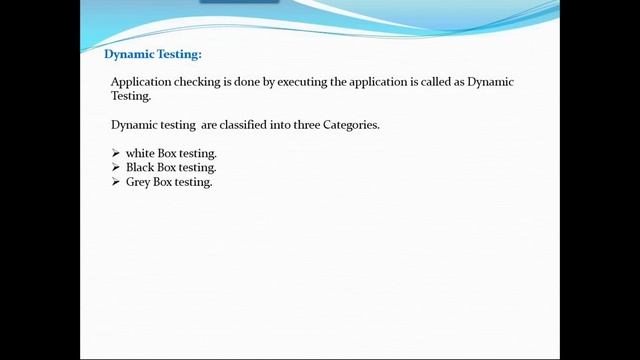 Dynamic Testing:

Application checking is done by executing the application is called as Dynamic Testing.

Dynamic testing are classified into three Categories.

➢ white Box testing.
➢ Black Box testing.
➢ Grey Box testing.